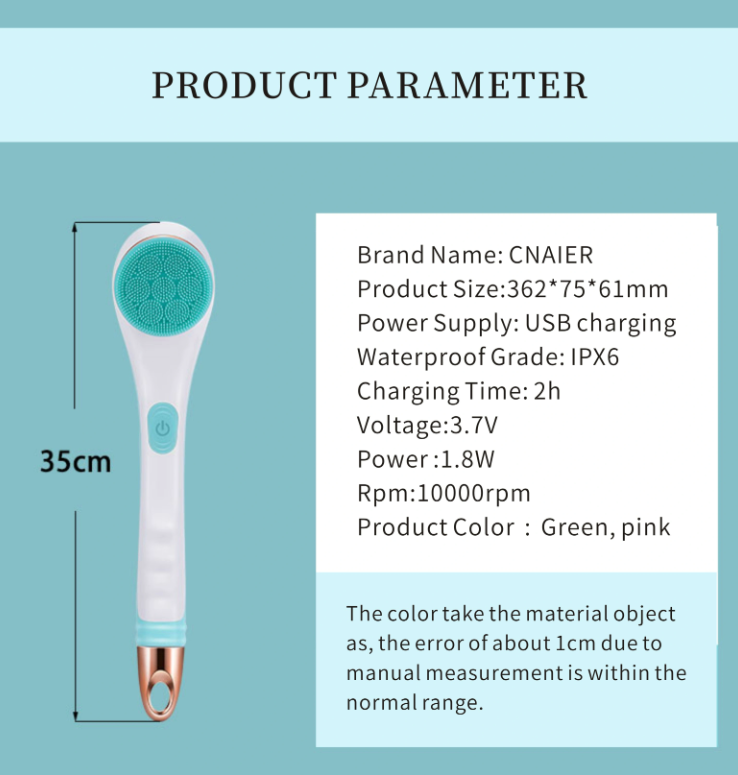 PRODUCT PARAMETER

35cm

Brand Name: CNAIER
Product Size:362*75*61mm
Power Supply: USB charging
Waterproof Grade: IPX6
Charging Time: 2h
Voltage:3.7V
Power :1.8W
Rpm:10000rpm
Product Color : Green, pink

The color take the material object as, the error of about 1cm due to manual measurement is within the normal range.